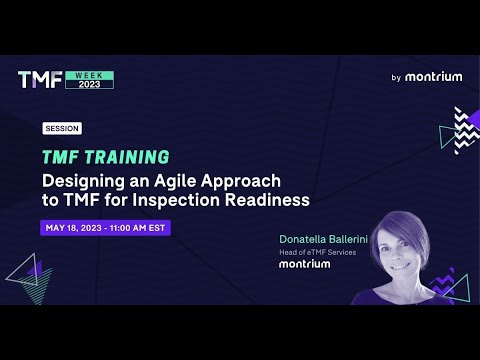 TMF WEEK 2023

by montrium

SESSION

TMF TRAINING
Designing an Agile Approach to TMF for Inspection Readiness

MAY 18, 2023 - 11:00 AM EST

Donatella Ballerini
Head of eTMF Services
montrium